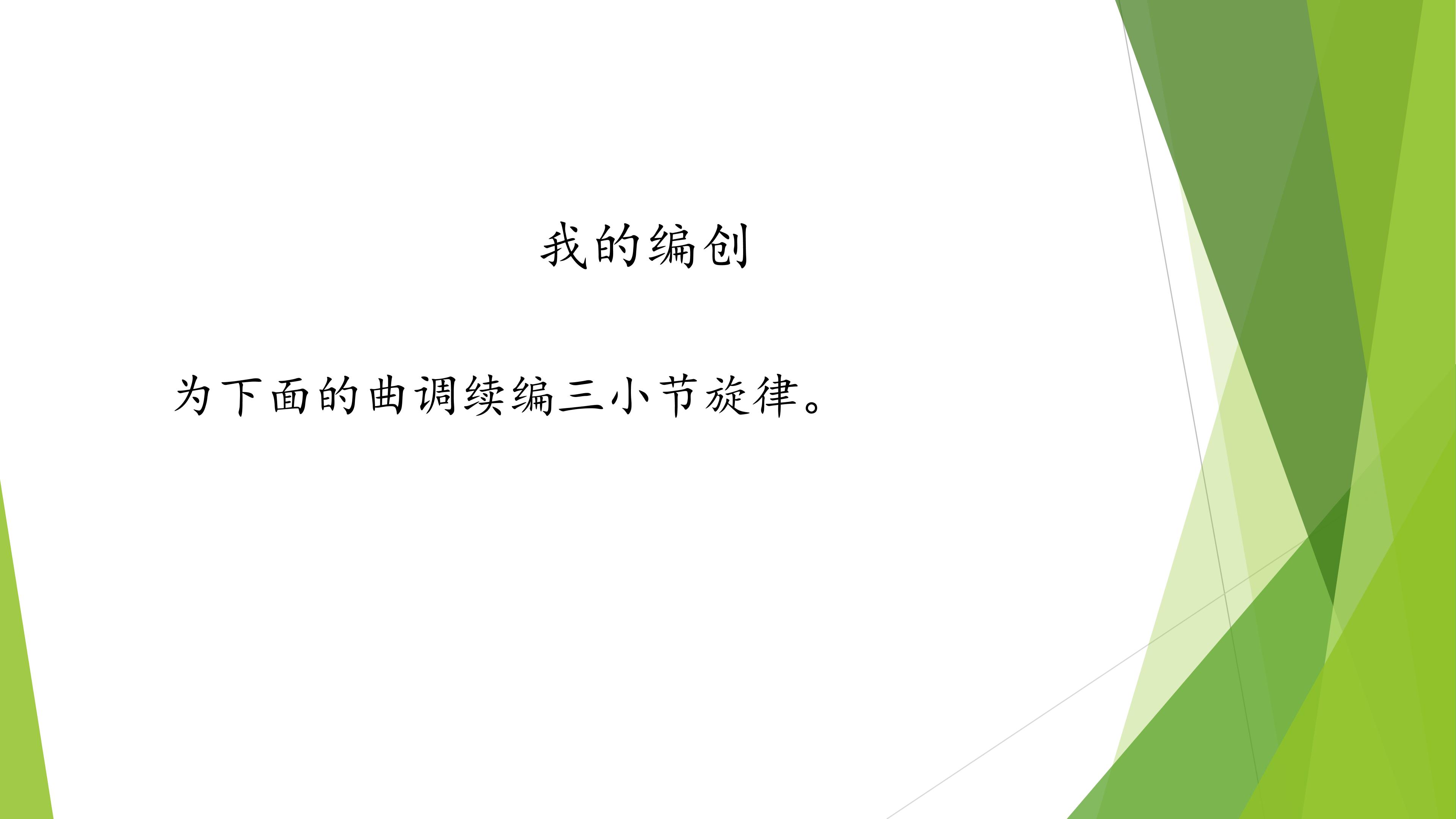 我的编创

为下面的曲调续编三小节旋律。